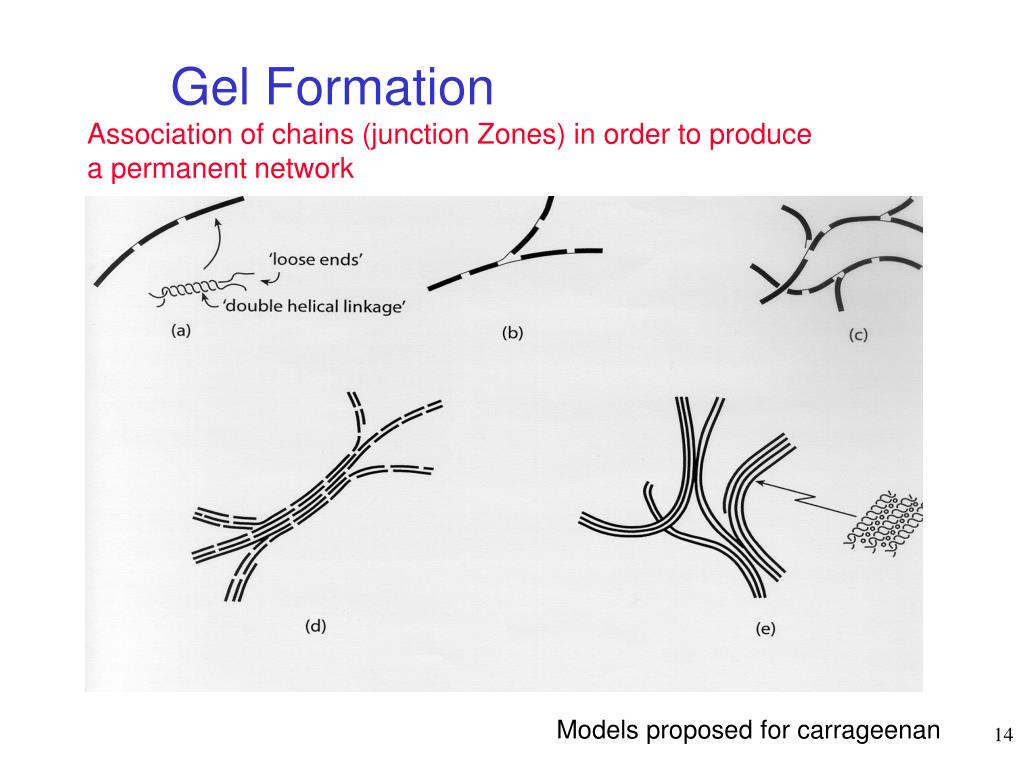 Gel Formation

Association of chains (junction Zones) in order to produce a permanent network

'loose ends'

'double helical linkage'

(a)

(b)

(c)

(d)

(e)

Models proposed for carrageenan

14